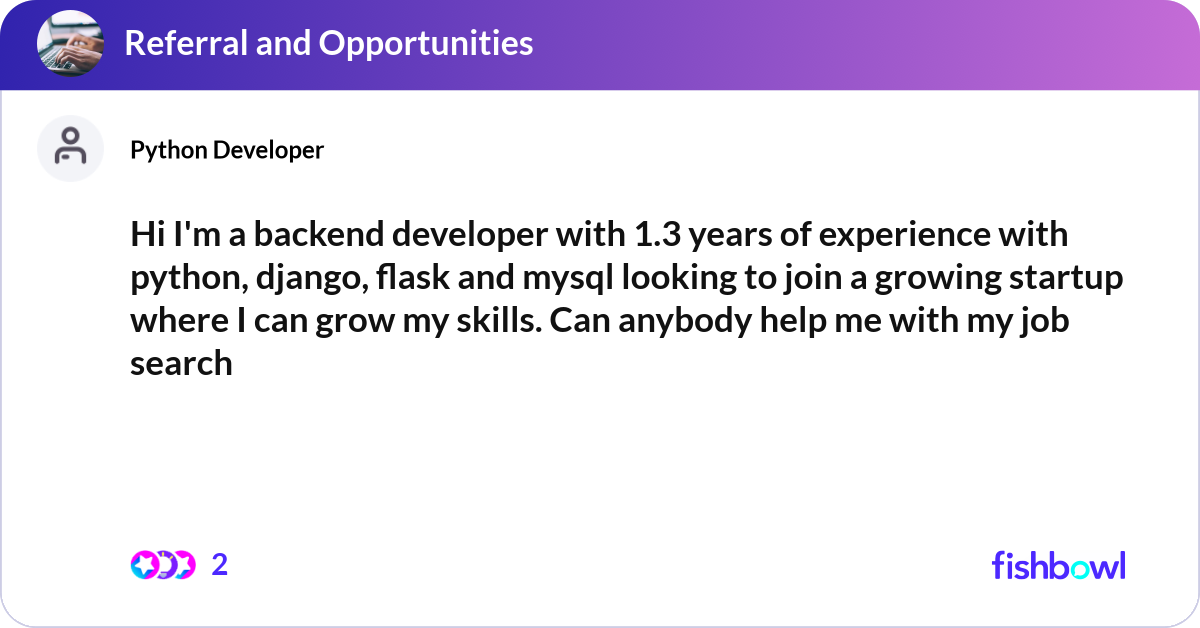 Referral and Opportunities

Python Developer

Hi I'm a backend developer with 1.3 years of experience with python, django, flask and mysql looking to join a growing startup where I can grow my skills. Can anybody help me with my job search

2

fishbowl